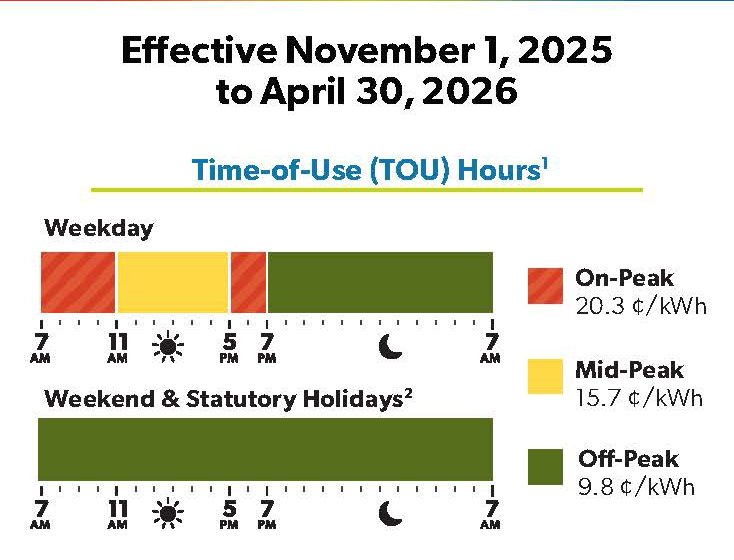 Effective November 1, 2025 to April 30, 2026

Time-of-Use (TOU) Hours$^1$

Weekday

7 AM 11 AM 5 PM 7 PM 7 AM

Weekend & Statutory Holidays$^2$

7 AM 11 AM 5 PM 7 PM 7 AM

On-Peak
20.3 ¢/kWh

Mid-Peak
15.7 ¢/kWh

Off-Peak
9.8 ¢/kWh